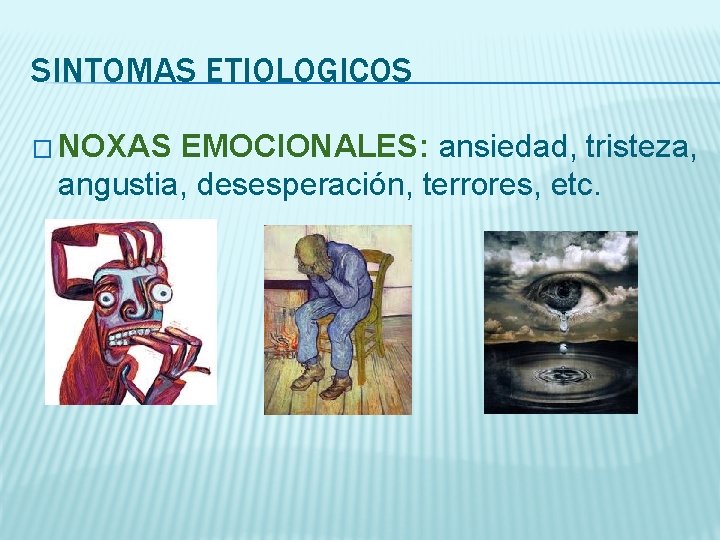 SINTOMAS ETIOLOGICOS

□ NOXAS EMOCIONALES: ansiedad, tristeza, angustia, desesperación, terrores, etc.